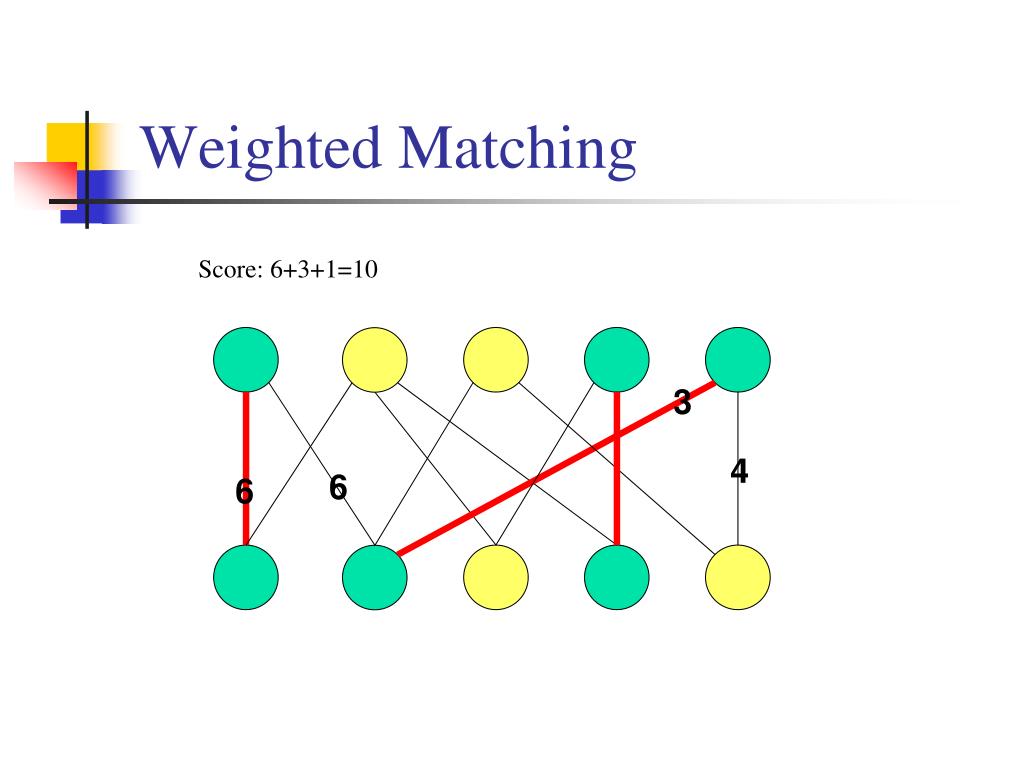 Weighted Matching

Score: 6+3+1=10

3

4

6

6